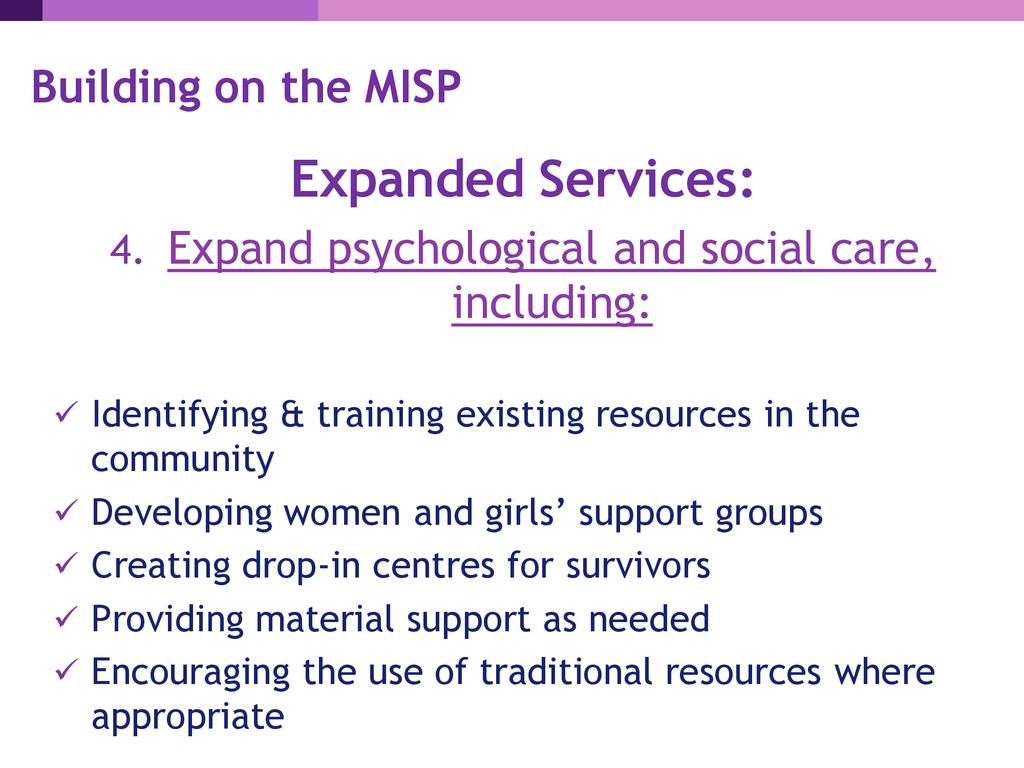 Building on the MISP

Expanded Services:

4. Expand psychological and social care, including:

✓ Identifying & training existing resources in the community
✓ Developing women and girls’ support groups
✓ Creating drop-in centres for survivors
✓ Providing material support as needed
✓ Encouraging the use of traditional resources where appropriate